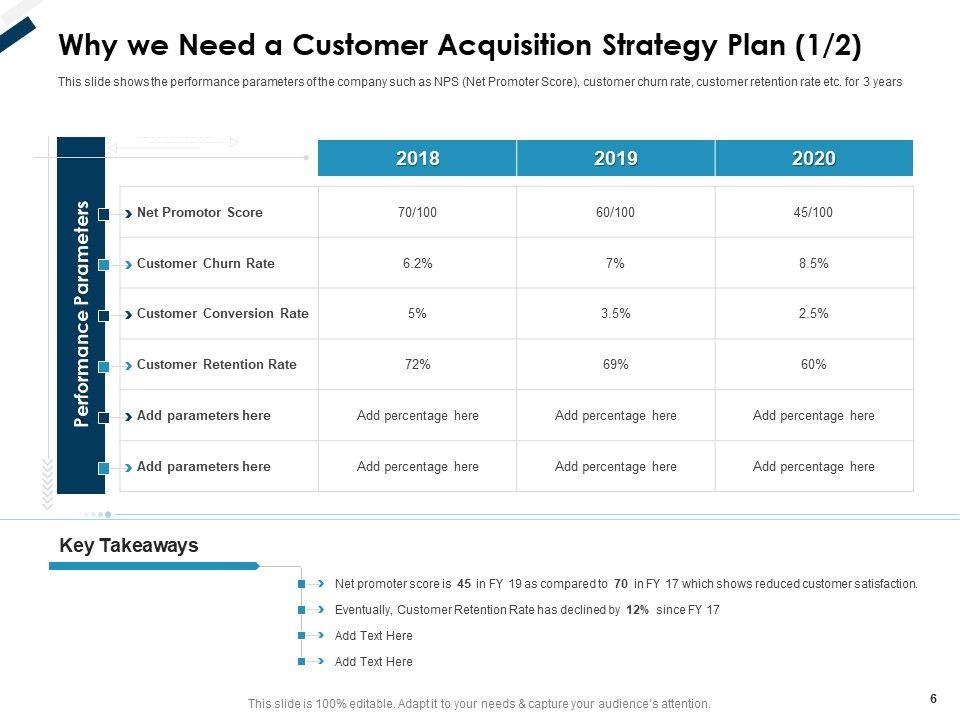 Why we Need a Customer Acquisition Strategy Plan (1/2)

This slide shows the performance parameters of the company such as NPS (Net Promoter Score), customer churn rate, customer retention rate etc. for 3 years

Performance Parameters

| | 2018 | 2019 | 2020 |
|---|---|---|---|
| Net Promotor Score | 70/100 | 60/100 | 45/100 |
| Customer Churn Rate | 6.2% | 7% | 8.5% |
| Customer Conversion Rate | 5% | 3.5% | 2.5% |
| Customer Retention Rate | 72% | 69% | 60% |
| Add parameters here | Add percentage here | Add percentage here | Add percentage here |
| Add parameters here | Add percentage here | Add percentage here | Add percentage here |

Key Takeaways

Net promoter score is 45 in FY 19 as compared to 70 in FY 17 which shows reduced customer satisfaction.

Eventually, Customer Retention Rate has declined by 12% since FY 17

Add Text Here

Add Text Here

This slide is 100% editable. Adapt it to your needs & capture your audience's attention.

6